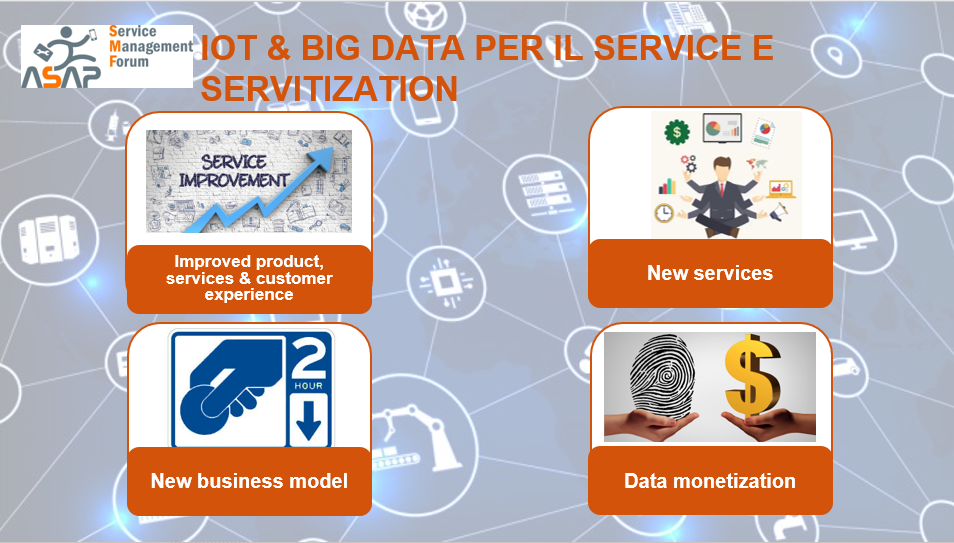 ASAP Service Management Forum

IOT & BIG DATA PER IL SERVICE E SERVITIZATION

SERVICE IMPROVEMENT

Improved product, services & customer experience

New services

2 HOUR

New business model

Data monetization